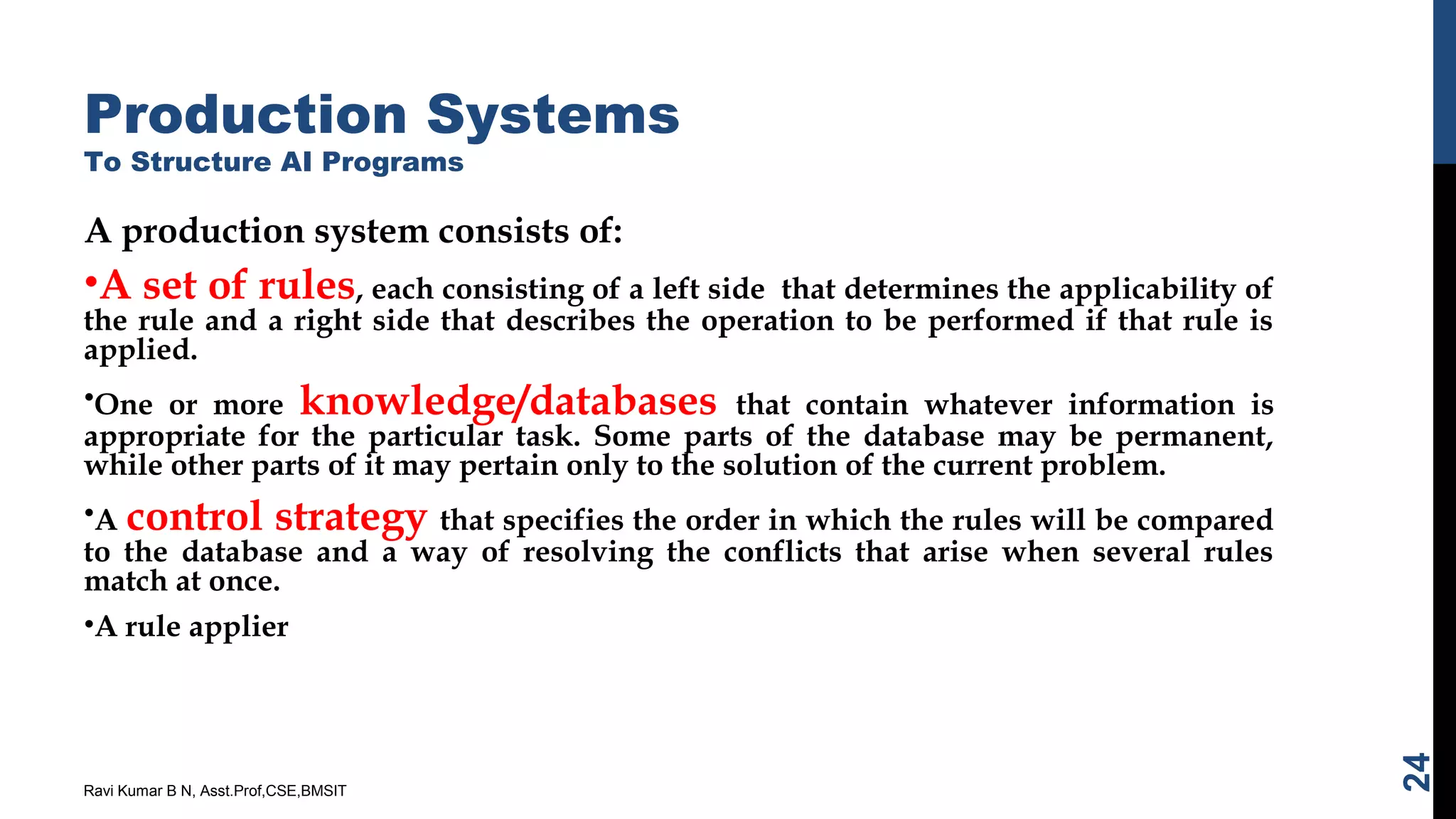 Production Systems
To Structure AI Programs

A production system consists of:

•A set of rules, each consisting of a left side that determines the applicability of the rule and a right side that describes the operation to be performed if that rule is applied.

•One or more knowledge/databases that contain whatever information is appropriate for the particular task. Some parts of the database may be permanent, while other parts of it may pertain only to the solution of the current problem.

•A control strategy that specifies the order in which the rules will be compared to the database and a way of resolving the conflicts that arise when several rules match at once.

•A rule applier

Ravi Kumar B N, Asst.Prof,CSE,BMSIT

24